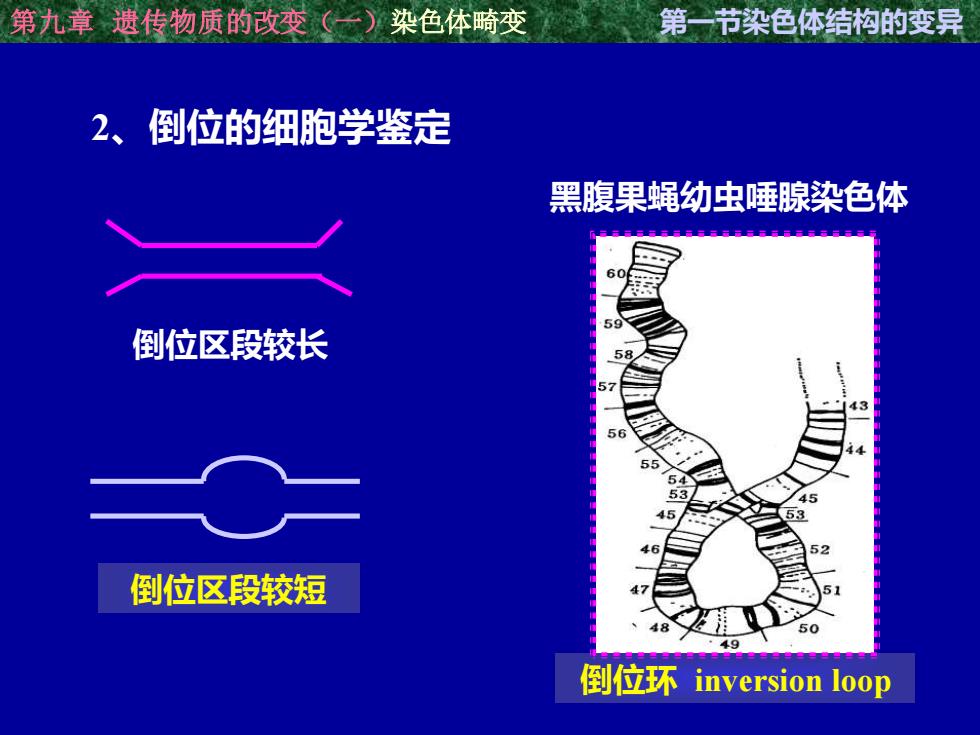 第九章 遗传物质的改变（一）染色体畸变

第一节染色体结构的变异

2、倒位的细胞学鉴定

倒位区段较长

倒位区段较短

黑腹果蝇幼虫唾腺染色体

60
59
58
57
56
55
54
53
45
46
47
48
49
50
51
52
53
45
44
43

倒位环 inversion loop